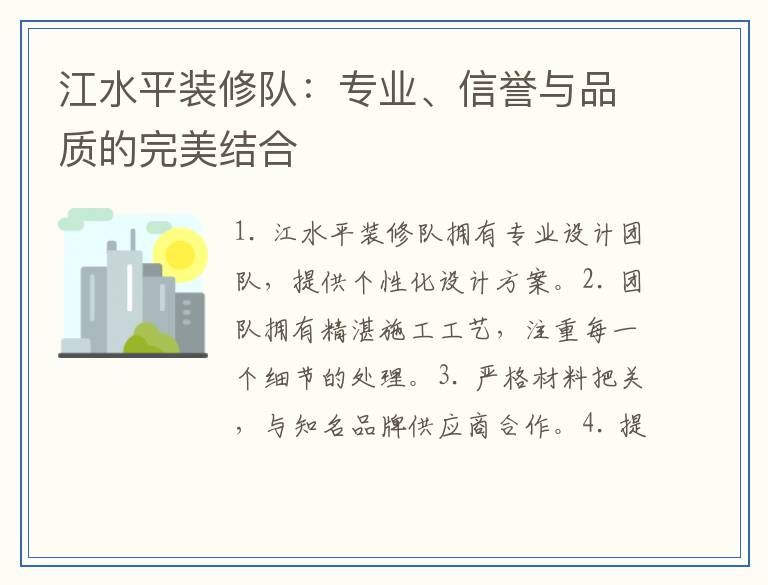 江水平装修队：专业、信誉与品质的完美结合

1. 江水平装修队拥有专业设计团队，提供个性化设计方案。2. 团队拥有精湛施工工艺，注重每一个细节的处理。3. 严格材料把关，与知名品牌供应商合作。4. 提